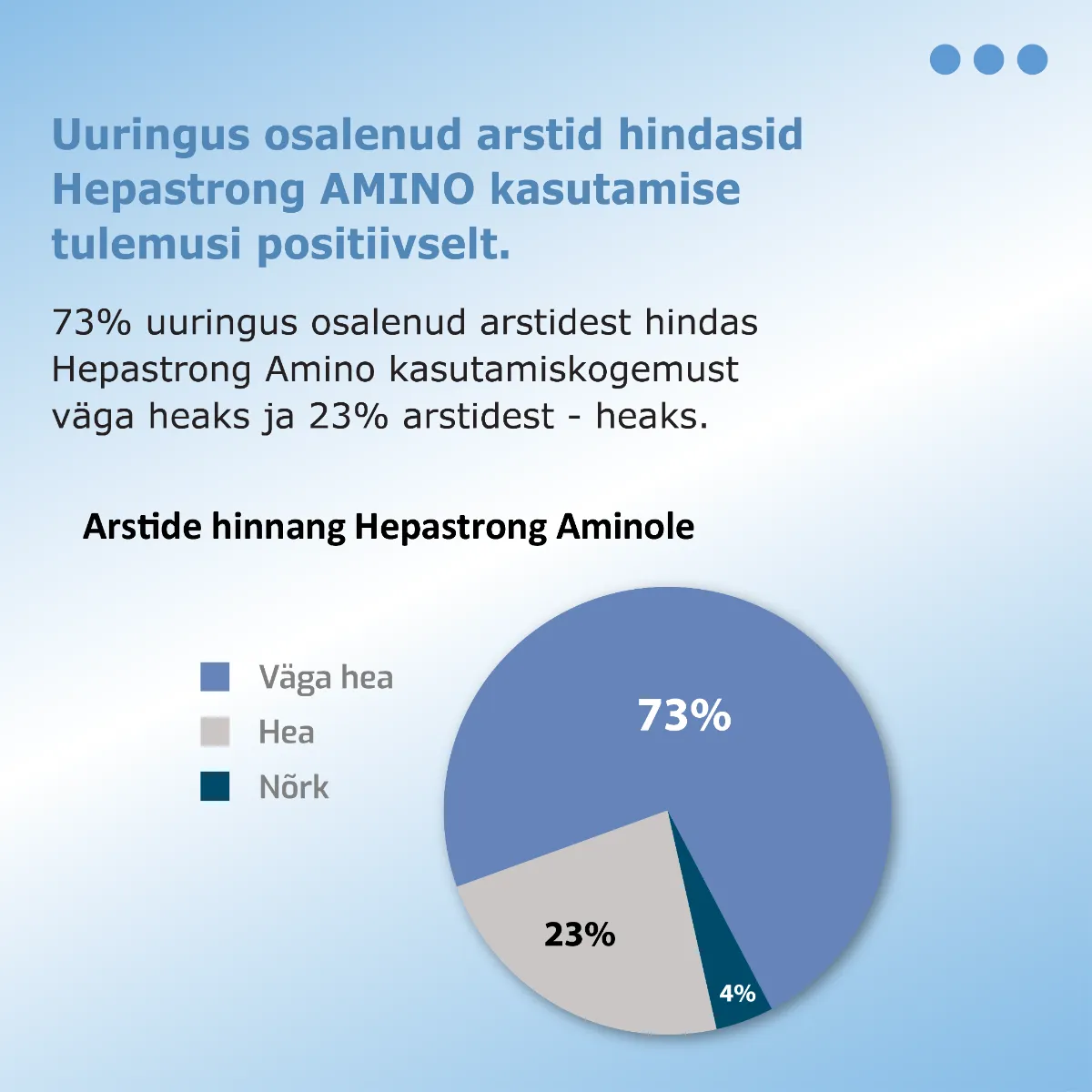 Uuringus osalenud arstid hindasid Hepastrong AMINO kasutamise tulemusi positiivselt.

73% uuringus osalenud arstidest hindas Hepastrong Amino kasutamiskogemust väga heaks ja 23% arstidest - heaks.

Arstide hinnang Hepastrong Aminole

Väga hea
Hea
Nõrk

73%
23%
4%